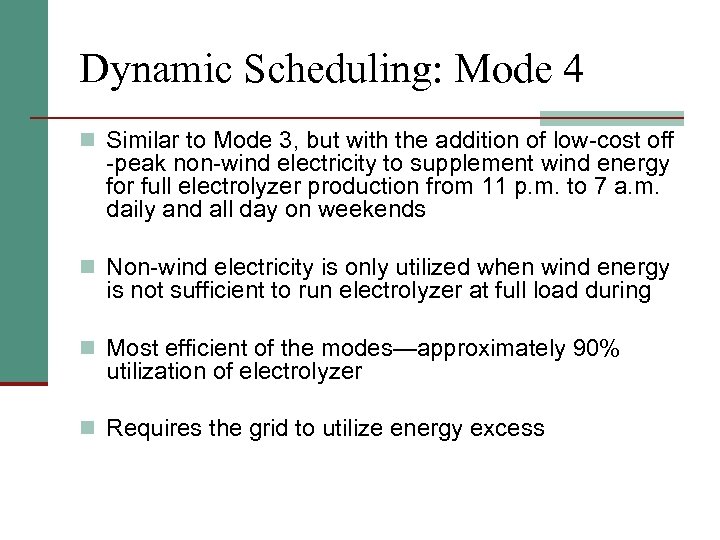 Dynamic Scheduling: Mode 4

Similar to Mode 3, but with the addition of low-cost off -peak non-wind electricity to supplement wind energy for full electrolyzer production from 11 p.m. to 7 a.m. daily and all day on weekends

Non-wind electricity is only utilized when wind energy is not sufficient to run electrolyzer at full load during

Most efficient of the modes—approximately 90% utilization of electrolyzer

Requires the grid to utilize energy excess